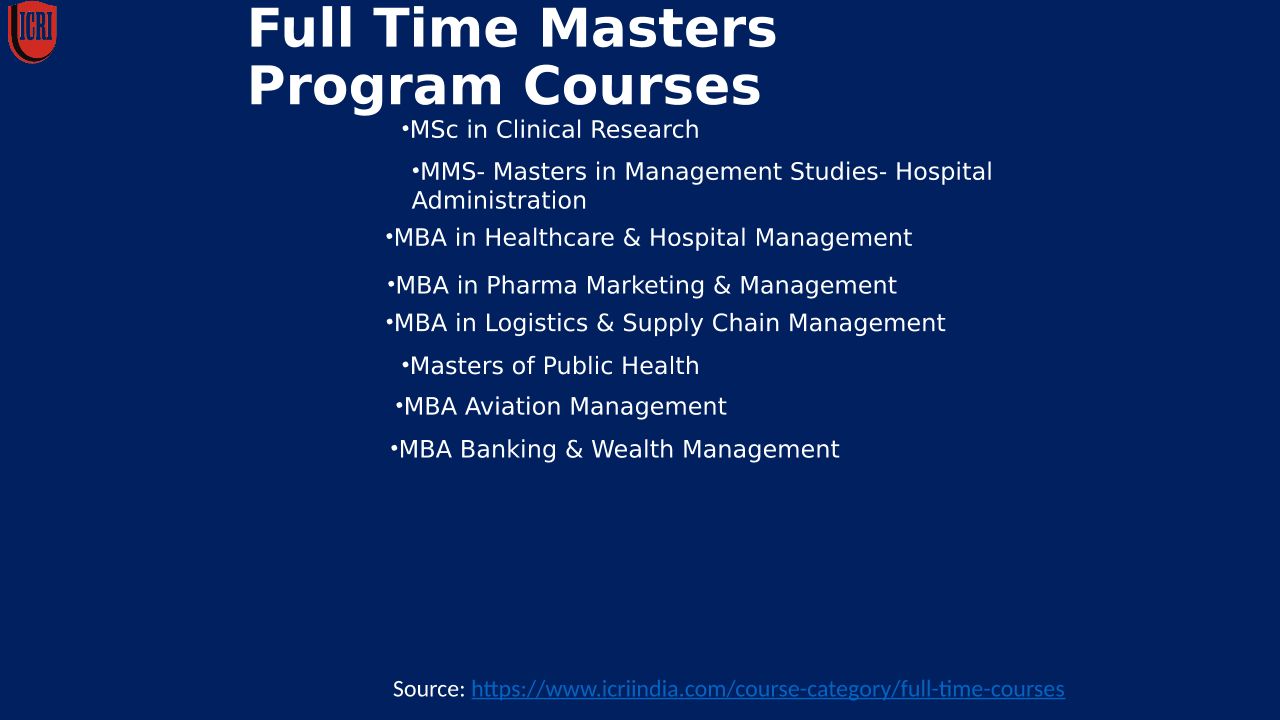 ICRI

Full Time Masters Program Courses

•MSc in Clinical Research

•MMS- Masters in Management Studies- Hospital Administration

•MBA in Healthcare & Hospital Management

•MBA in Pharma Marketing & Management

•MBA in Logistics & Supply Chain Management

•Masters of Public Health

•MBA Aviation Management

•MBA Banking & Wealth Management

Source: https://www.icriindia.com/course-category/full-time-courses